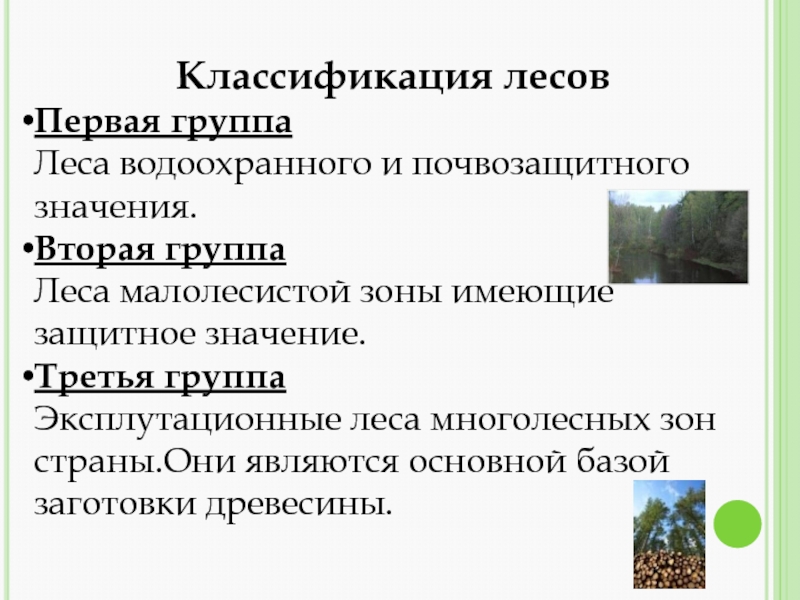 Классификация лесов

•Первая группа
Леса водоохранного и почвозащитного значения.

•Вторая группа
Леса малолесистой зоны имеющие защитное значение.

•Третья группа
Эксплутационные леса многолесных зон страны.Они являются основной базой заготовки древесины.